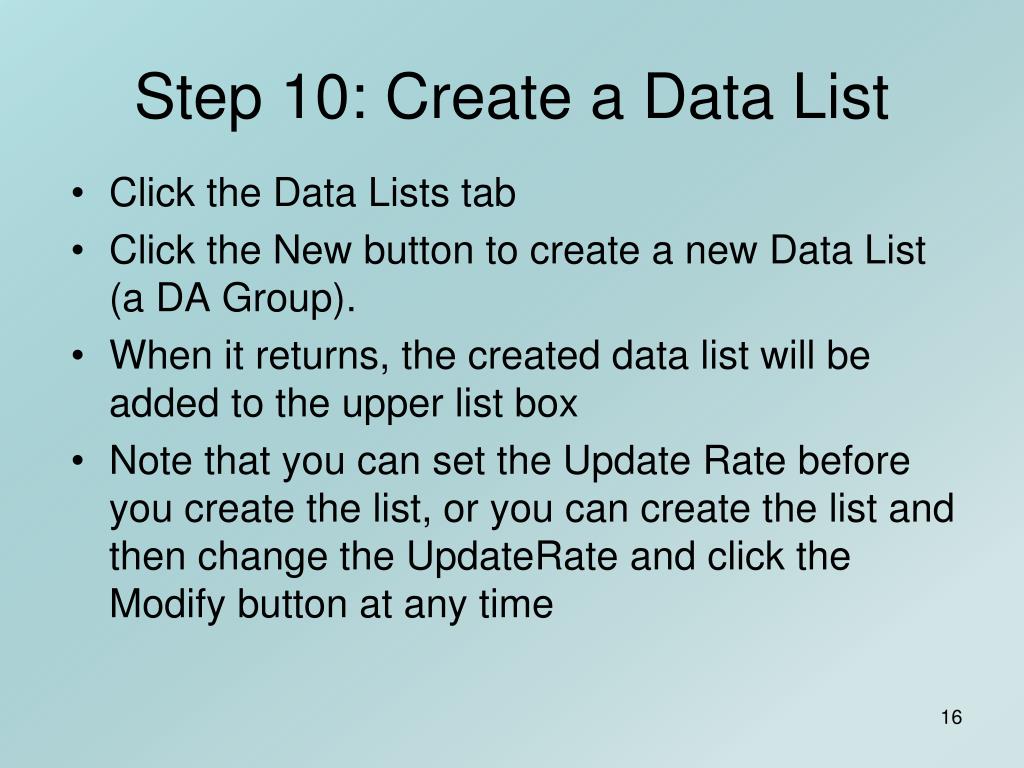 Step 10: Create a Data List

• Click the Data Lists tab
• Click the New button to create a new Data List (a DA Group).
• When it returns, the created data list will be added to the upper list box
• Note that you can set the Update Rate before you create the list, or you can create the list and then change the UpdateRate and click the Modify button at any time

16